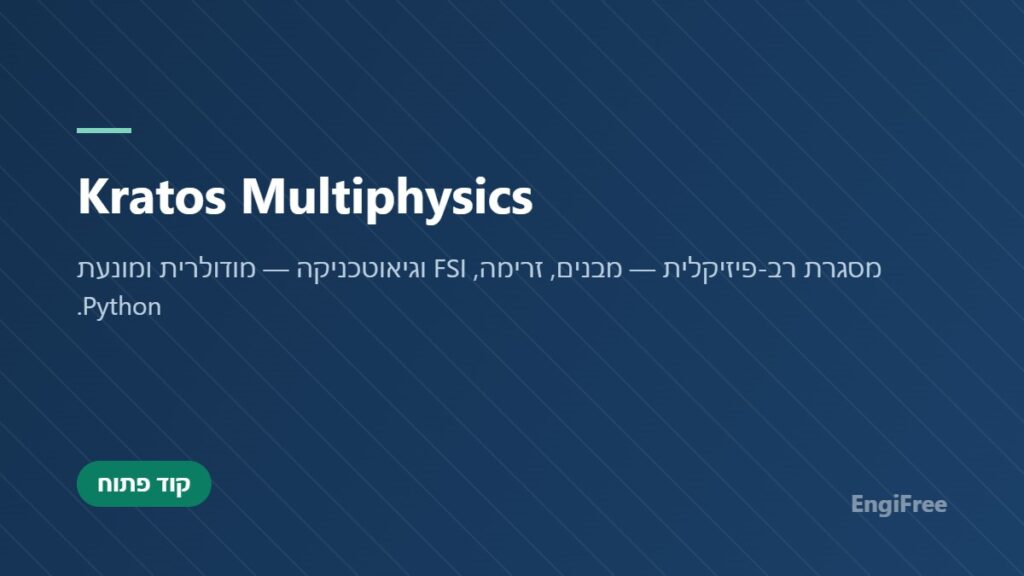 Kratos Multiphysics

מסגרת רב-פיזיקלית — מבנים, זרימה, FSI וגיאוטכניקה — מודולרית ומונעת Python.

קוד פתוח

EngiFree